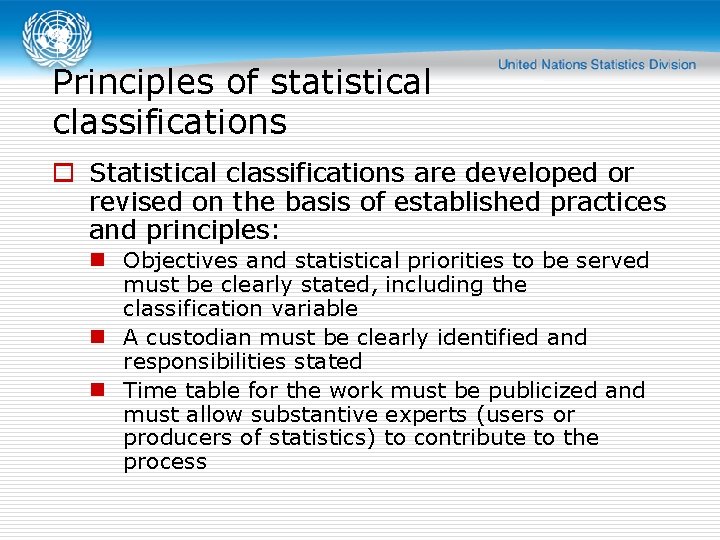 United Nations Statistics Division

Principles of statistical classifications

Statistical classifications are developed or revised on the basis of established practices and principles:

Objectives and statistical priorities to be served must be clearly stated, including the classification variable

A custodian must be clearly identified and responsibilities stated

Time table for the work must be publicized and must allow substantive experts (users or producers of statistics) to contribute to the process